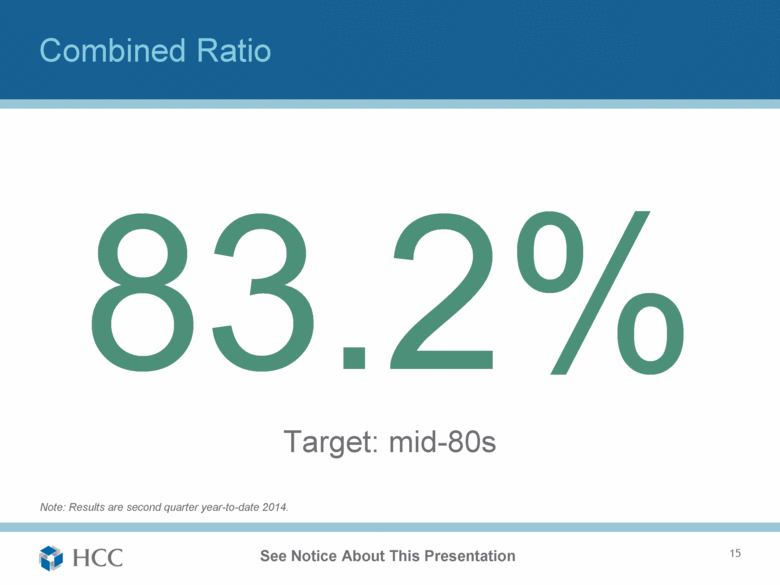 Combined Ratio

83.2%

Target: mid-80s

Note: Results are second quarter year-to-date 2014.

HCC

See Notice About This Presentation

15